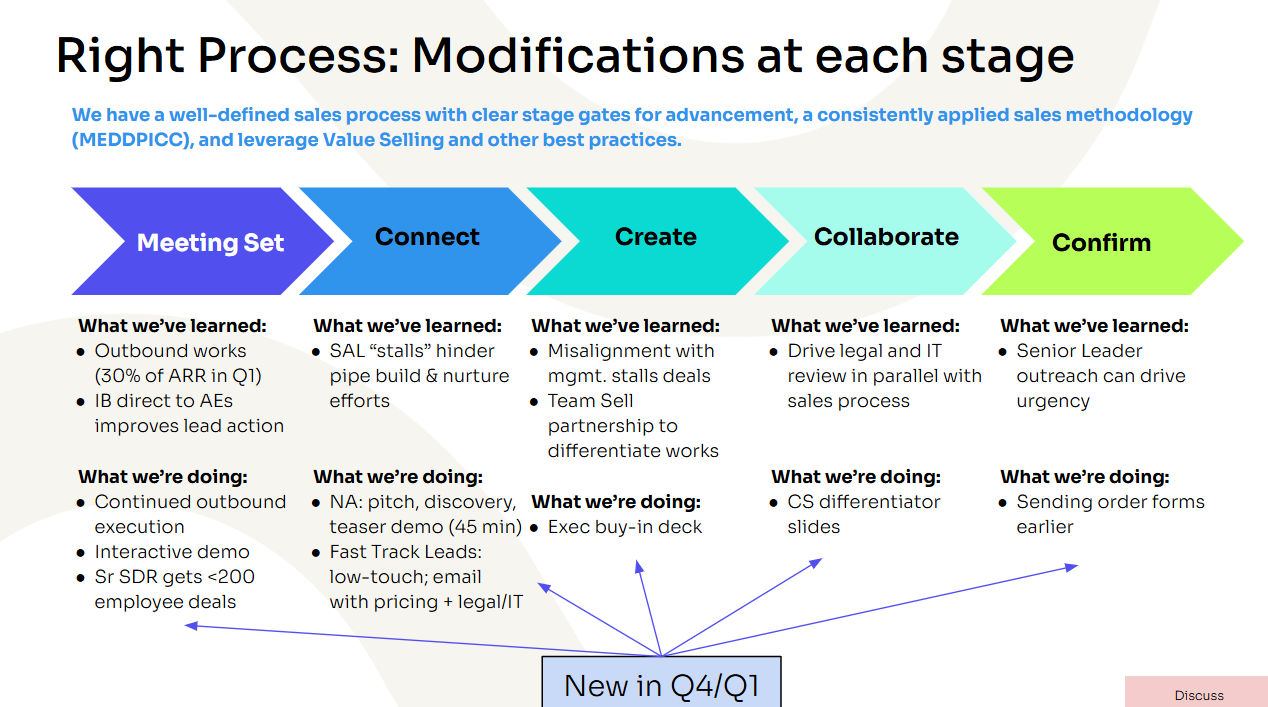 Right Process: Modifications at each stage

We have a well-defined sales process with clear stage gates for advancement, a consistently applied sales methodology (MEDDPICC), and leverage Value Selling and other best practices.

Meeting Set

Connect

Create

Collaborate

Confirm

What we've learned:
- Outbound works (30% of ARR in Q1)
- IB direct to AEs improves lead action

What we're doing:
- Continued outbound execution
- Interactive demo
- Sr SDR gets <200 employee deals

What we've learned:
- SAL "stalls" hinder pipe build & nurture efforts

What we're doing:
- NA: pitch, discovery, teaser demo (45 min)
- Fast Track Leads: low-touch; email with pricing + legal/IT

What we've learned:
- Misalignment with mgmt. stalls deals
- Team Sell partnership to differentiate works

What we're doing:
- Exec buy-in deck

What we've learned:
- Drive legal and IT review in parallel with sales process

What we're doing:
- CS differentiator slides

What we've learned:
- Senior Leader outreach can drive urgency

What we're doing:
- Sending order forms earlier

New in Q4/Q1

Discuss